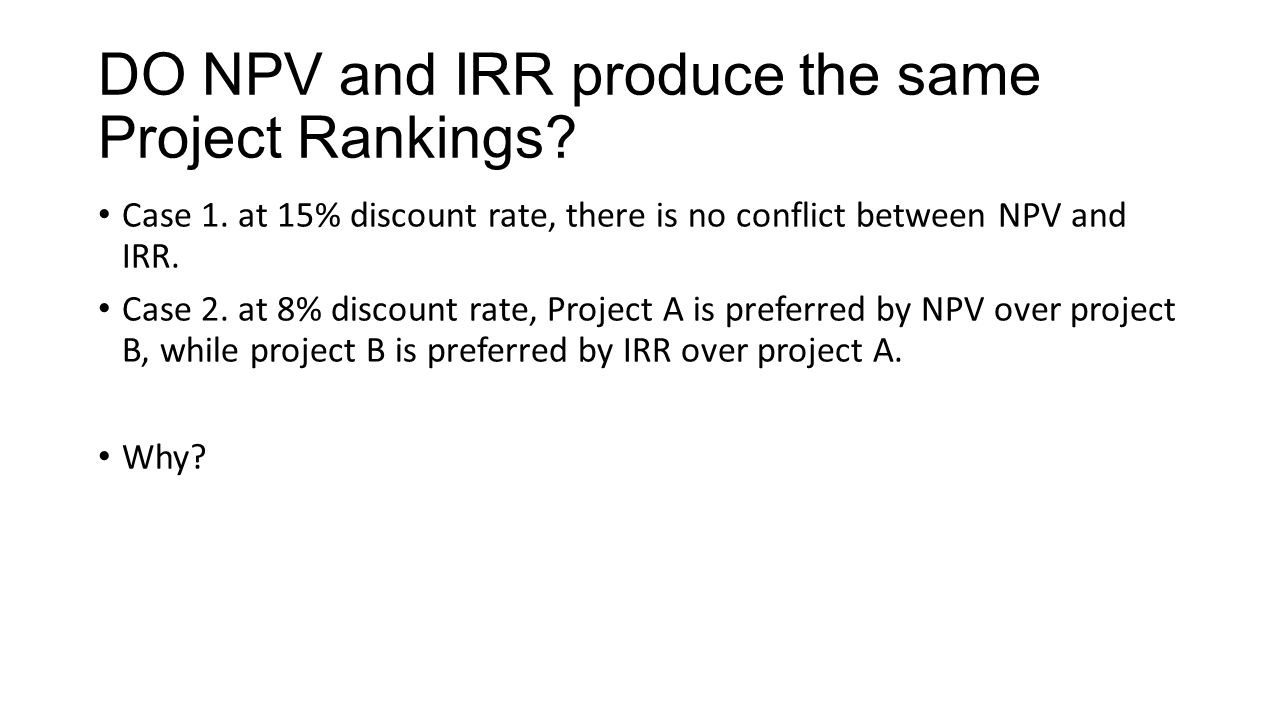 DO NPV and IRR produce the same Project Rankings?

• Case 1. at 15% discount rate, there is no conflict between NPV and IRR.

• Case 2. at 8% discount rate, Project A is preferred by NPV over project B, while project B is preferred by IRR over project A.

• Why?